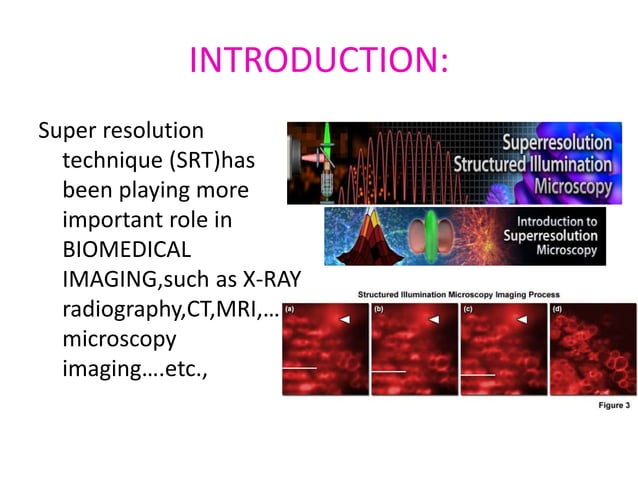 INTRODUCTION:

Super resolution technique (SRT)has been playing more important role in BIOMEDICAL IMAGING,such as X-RAY radiography,CT,MRI,… microscopy imaging….etc.,

Superresolution Structured Illumination Microscopy

Introduction to Superresolution Microscopy

Structured Illumination Microscopy Imaging Process

(a)

(b)

(c)

(d)

Figure 3